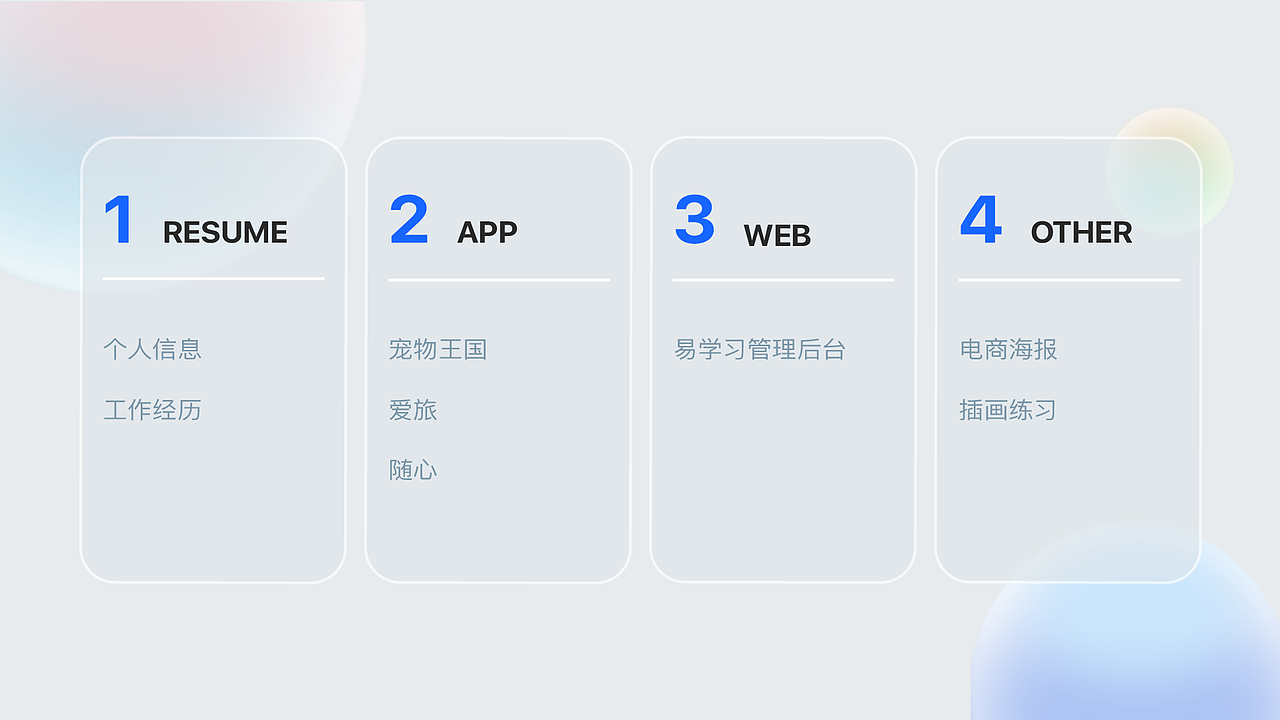 1 RESUME

个人信息

工作经历

2 APP

宠物王国

爱旅

随心

3 WEB

易学习管理后台

4 OTHER

电商海报

插画练习